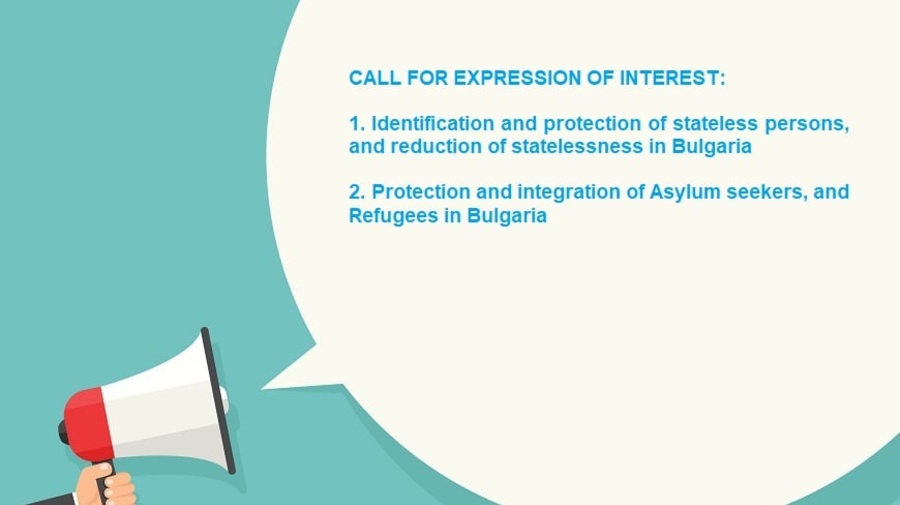 CALL FOR EXPRESSION OF INTEREST:

1. Identification and protection of stateless persons, and reduction of statelessness in Bulgaria

2. Protection and integration of Asylum seekers, and Refugees in Bulgaria